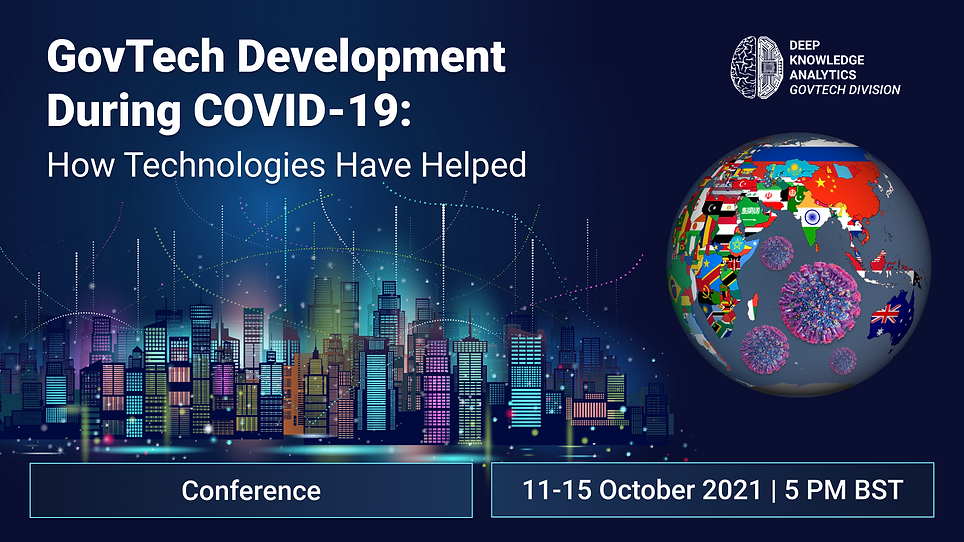 GovTech Development During COVID-19:
How Technologies Have Helped

DEEP KNOWLEDGE ANALYTICS
GOVTECH DIVISION

Conference

11-15 October 2021 | 5 PM BST